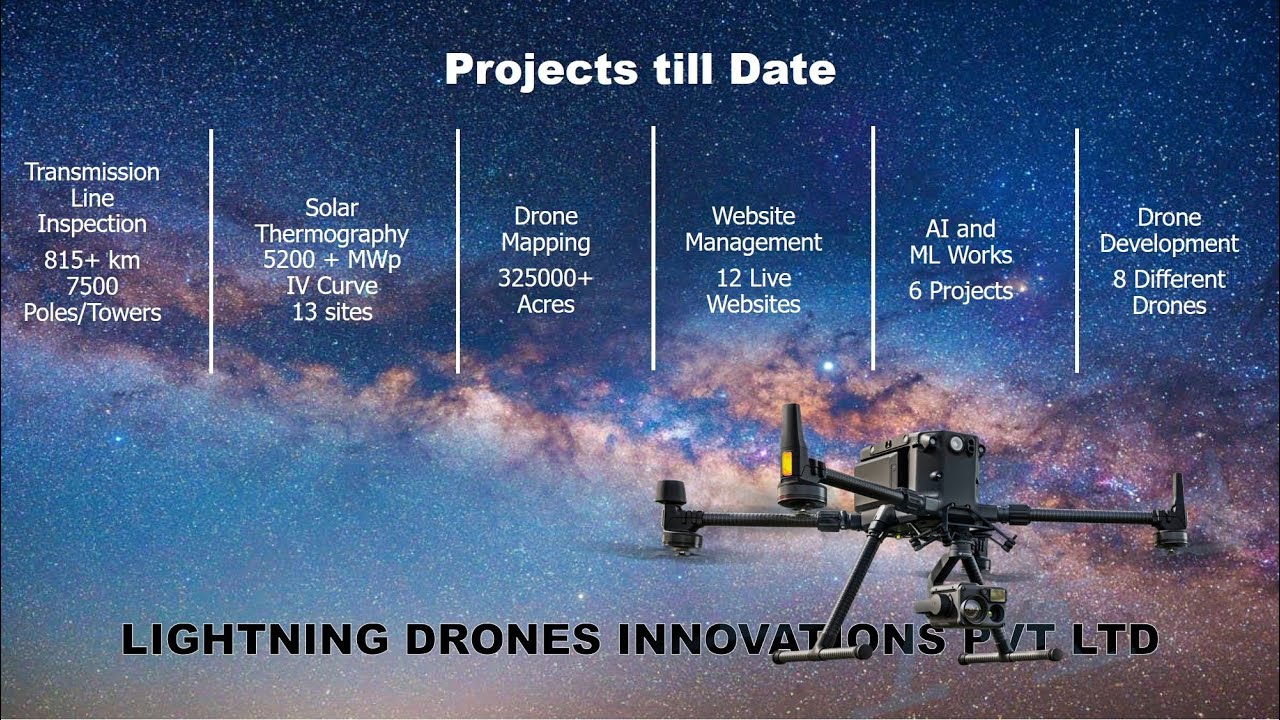 Projects till Date

Transmission Line Inspection
815+ km
7500 Poles/Towers

Solar Thermography
5200 + MWp
IV Curve
13 sites

Drone Mapping
325000+ Acres

Website Management
12 Live Websites

AI and ML Works
6 Projects

Drone Development
8 Different Drones

LIGHTNING DRONES INNOVATIONS PVT LTD